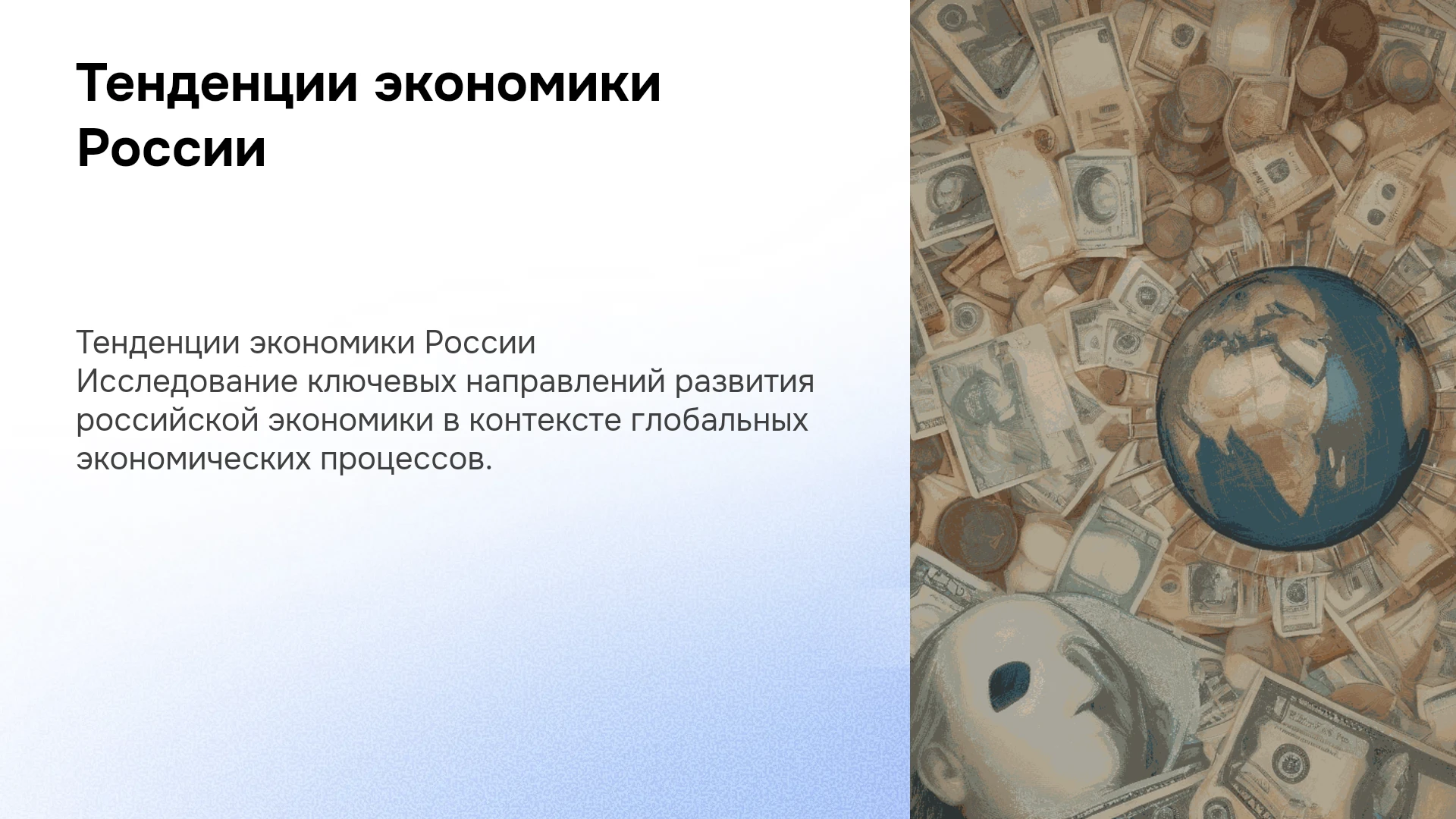 Тенденции экономики России

Тенденции экономики России
Исследование ключевых направлений развития российской экономики в контексте глобальных экономических процессов.